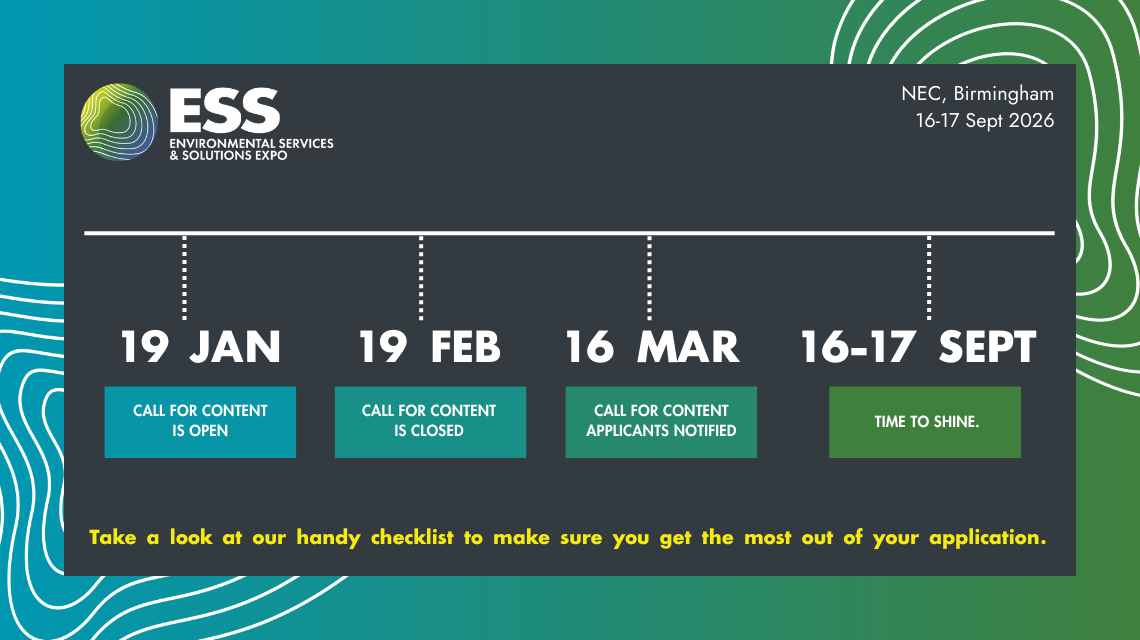 ESS
ENVIRONMENTAL SERVICES & SOLUTIONS EXPO

NEC, Birmingham
16-17 Sept 2026

19 JAN
CALL FOR CONTENT IS OPEN

19 FEB
CALL FOR CONTENT IS CLOSED

16 MAR
CALL FOR CONTENT APPLICANTS NOTIFIED

16-17 SEPT
TIME TO SHINE.

Take a look at our handy checklist to make sure you get the most out of your application.